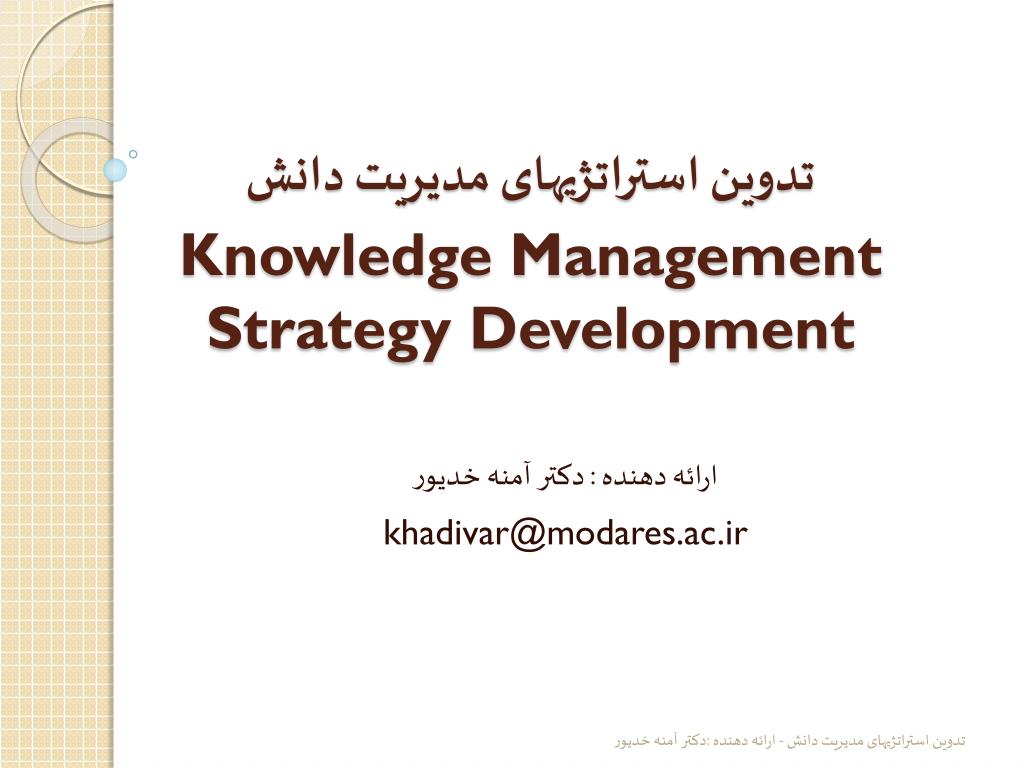 تدوین استراتژیهای مدیریت دانش

Knowledge Management Strategy Development

ارائه دهنده : دکتر آمنه خدیور

khadivar@modares.ac.ir

تدوین استراتژیهای مدیریت دانش - ارائه دهنده :دکتر آمنه خدیور